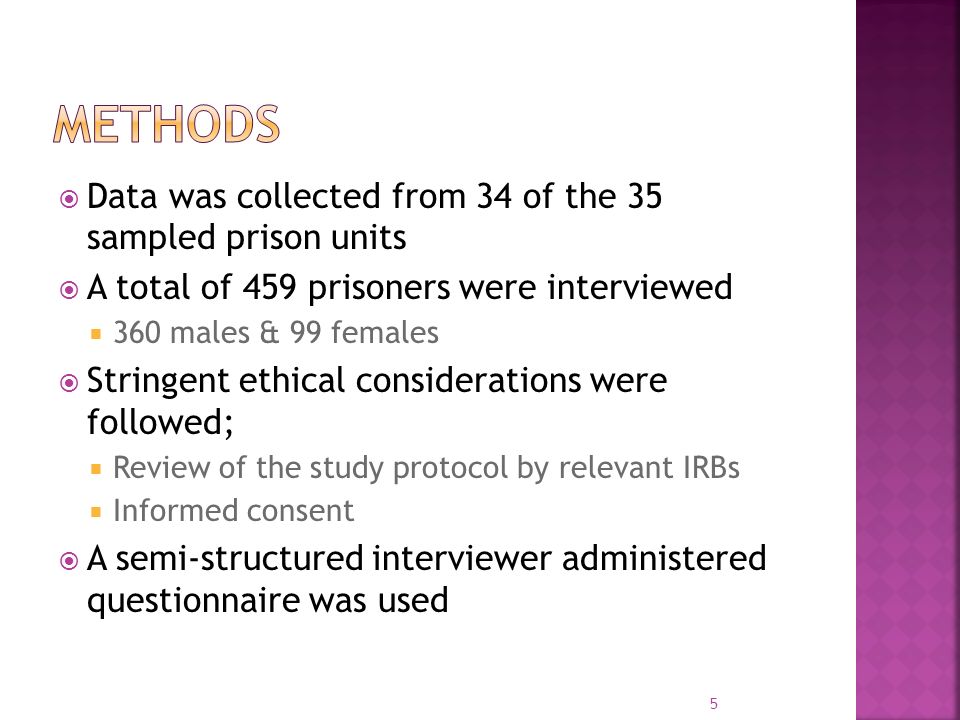 METHODS

Data was collected from 34 of the 35 sampled prison units

A total of 459 prisoners were interviewed

360 males & 99 females

Stringent ethical considerations were followed;

Review of the study protocol by relevant IRBs

Informed consent

A semi-structured interviewer administered questionnaire was used

5